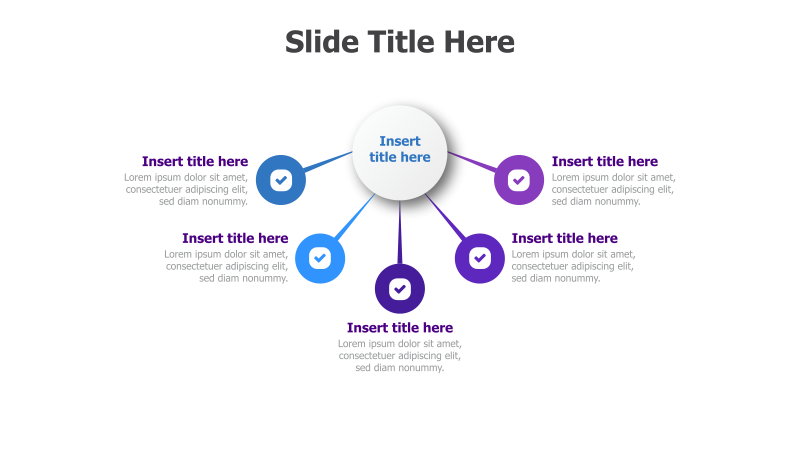 Slide Title Here

Insert title here

Insert title here
Lorem ipsum dolor sit amet, consectetuer adipiscing elit, sed diam nonummy.

Insert title here
Lorem ipsum dolor sit amet, consectetuer adipiscing elit, sed diam nonummy.

Insert title here
Lorem ipsum dolor sit amet, consectetuer adipiscing elit, sed diam nonummy.

Insert title here
Lorem ipsum dolor sit amet, consectetuer adipiscing elit, sed diam nonummy.

Insert title here
Lorem ipsum dolor sit amet, consectetuer adipiscing elit, sed diam nonummy.